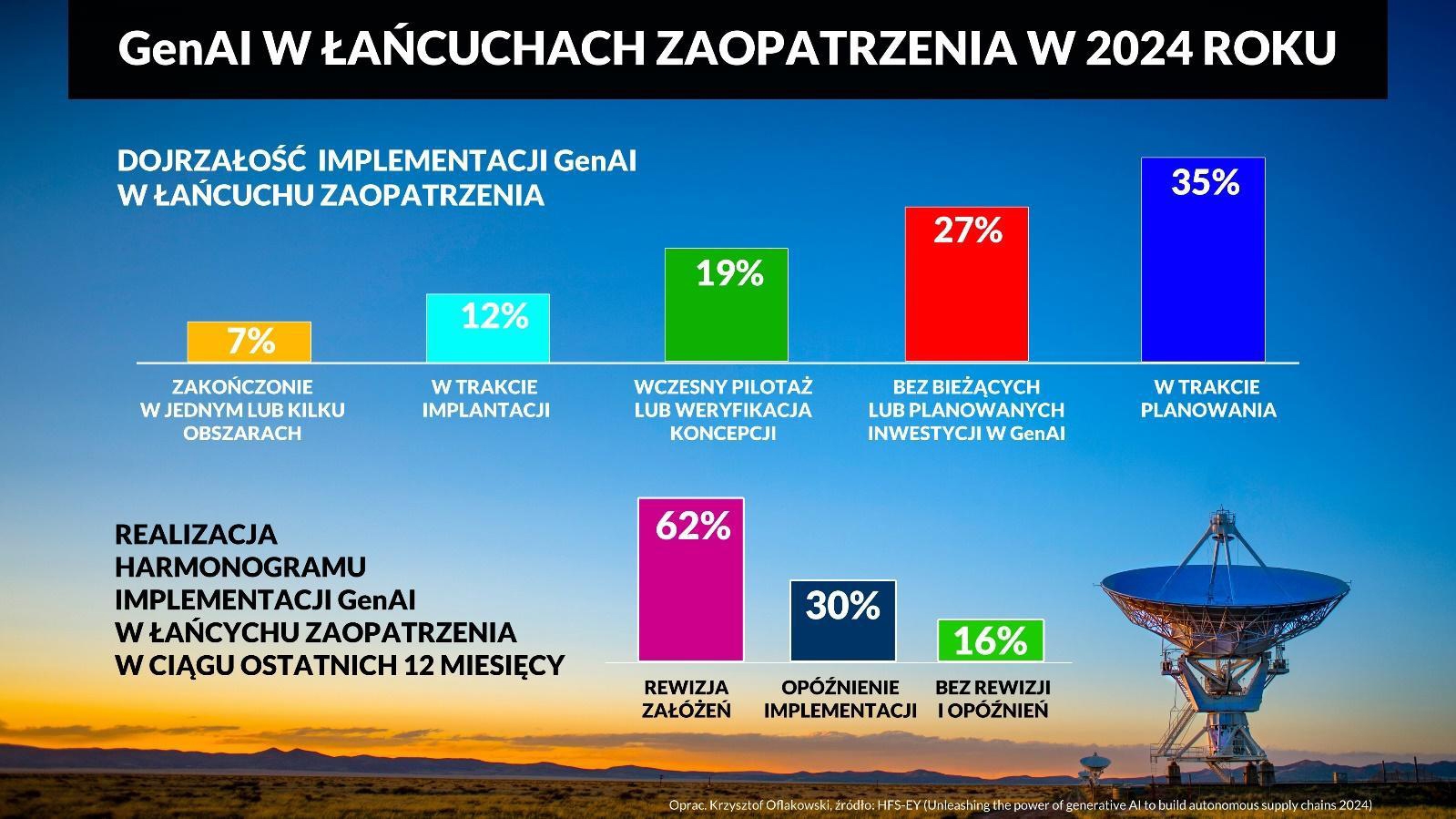 GenAI W ŁAŃCUCHACH ZAOPATRZENIA W 2024 ROKU

DOJRZAŁOŚĆ IMPLEMENTACJI GenAI W ŁAŃCUCHU ZAOPATRZENIA

7%
ZAKOŃCZONIE W JEDNYM LUB KILKU OBSZARACH

12%
W TRAKCIE IMPLANTACJI

19%
WCZESNY PILOTAŻ LUB WERYFIKACJA KONCEPCJI

27%
BEZ BIEŻĄCYCH LUB PLANOWANYCH INWESTYCJI W GenAI

35%
W TRAKCIE PLANOWANIA

REALIZACJA HARMONOGRAMU IMPLEMENTACJI GenAI W ŁAŃCYCHU ZAOPATRZENIA W CIĄGU OSTATNICH 12 MIESIĘCY

62%
REWIZJA ZAŁOŻEŃ

30%
OPÓŹNIENIE IMPLEMENTACJI

16%
BEZ REWIZJI I OPÓŹNIEŃ

Oprac. Krzysztof Oflakowski, źródło: HFS-EY (Unleashing the power of generative AI to build autonomous supply chains 2024)